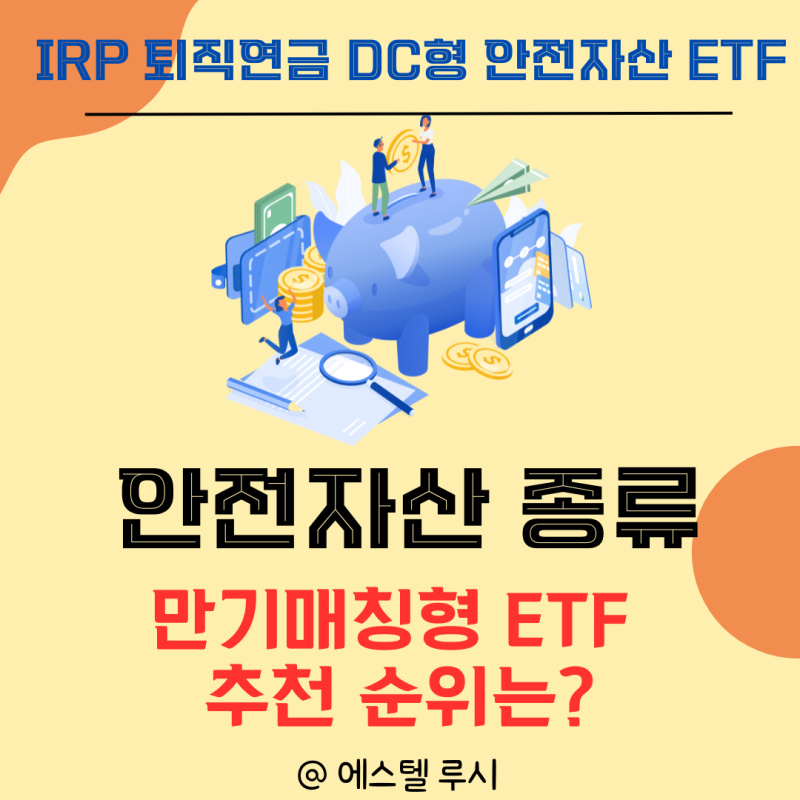 IRP 퇴직연금 DC형 안전자산 ETF

안전자산 종류

만기매칭형 ETF
추천 순위는?

@ 에스텔 루시